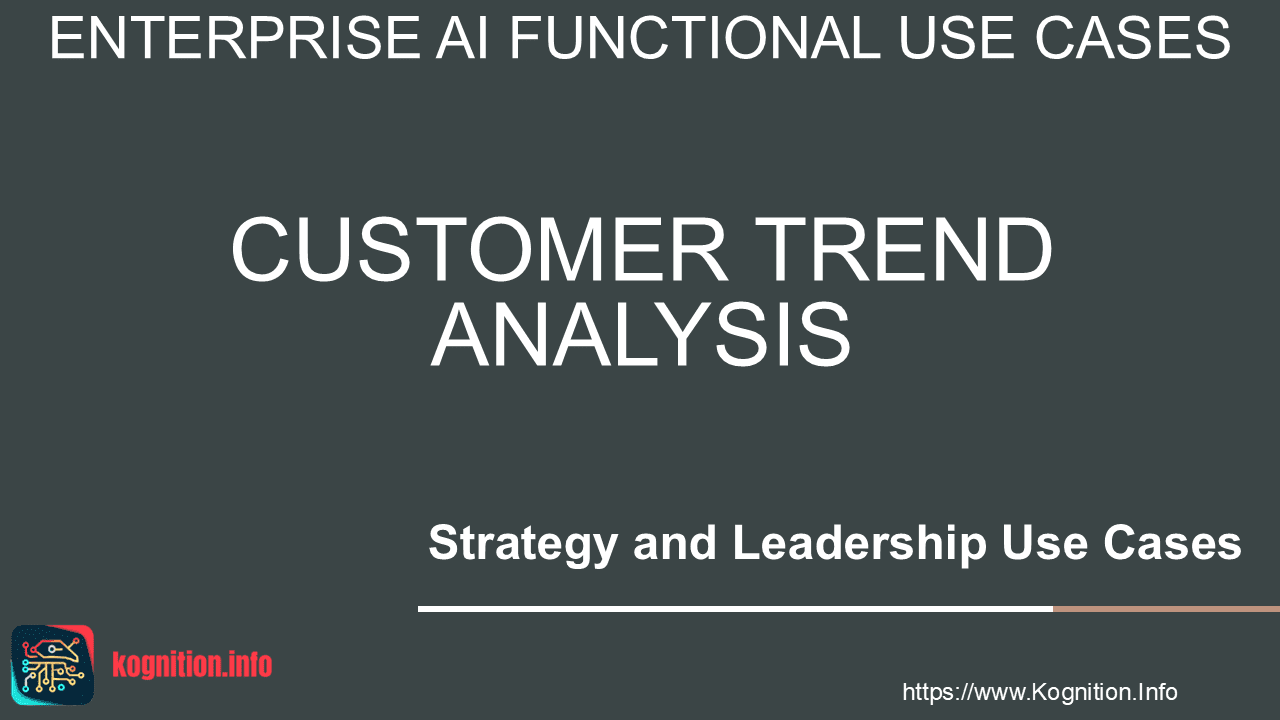 ENTERPRISE AI FUNCTIONAL USE CASES

CUSTOMER TREND ANALYSIS

Strategy and Leadership Use Cases

kognition.info

https://www.Kognition.Info